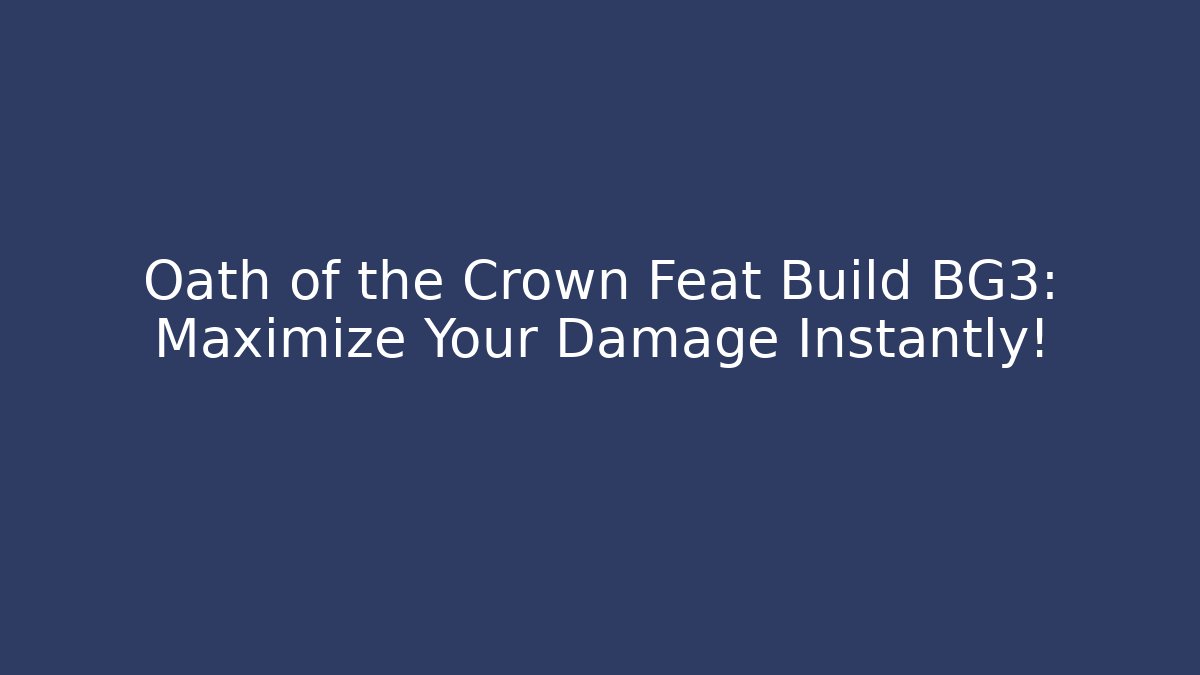 Oath of the Crown Feat Build BG3: Maximize Your Damage Instantly!